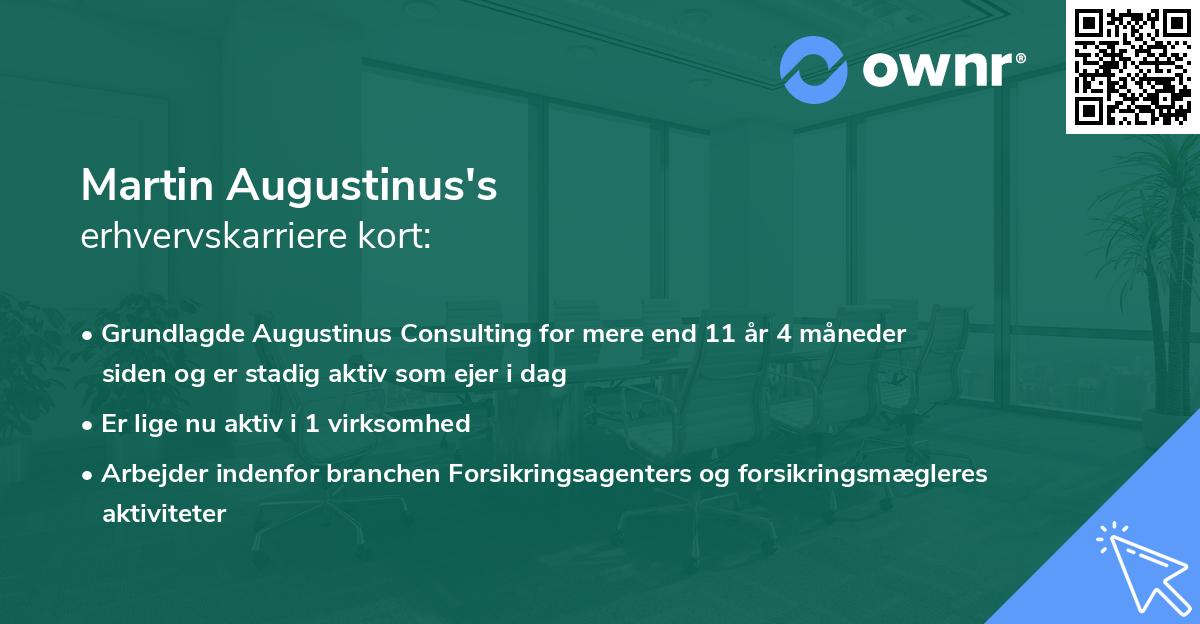 ownr®

Martin Augustinus's
erhvervskarriere kort:

• Grundlagde Augustinus Consulting for mere end 11 år 4 måneder siden og er stadig aktiv som ejer i dag
• Er lige nu aktiv i 1 virksomhed
• Arbejder indenfor branchen Forsikringsagenters og forsikringsmægleres aktiviteter